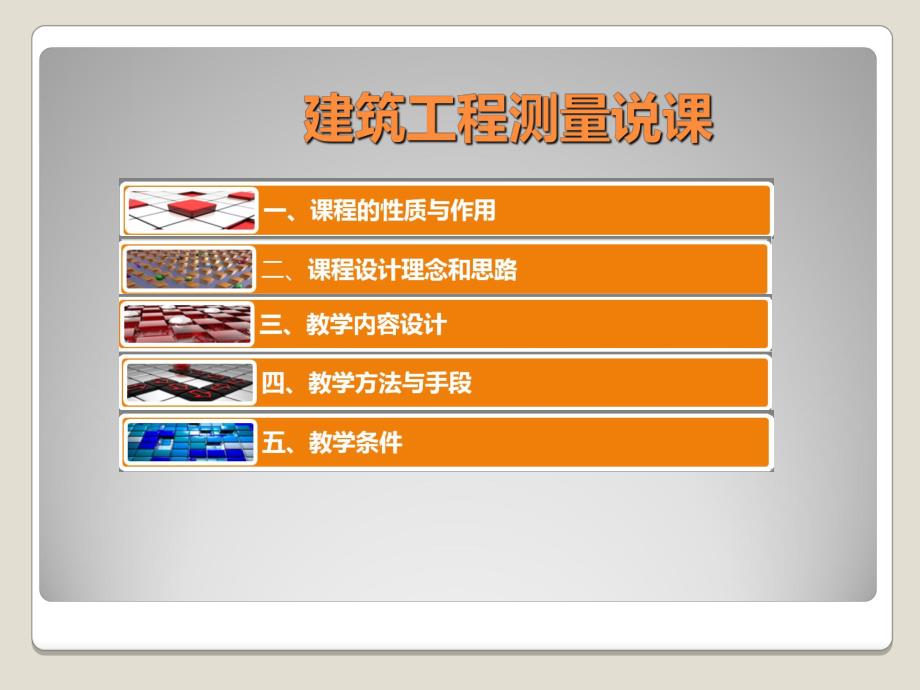 建筑工程测量说课

一、课程的性质与作用

二、课程设计理念和思路

三、教学内容设计

四、教学方法与手段

五、教学条件